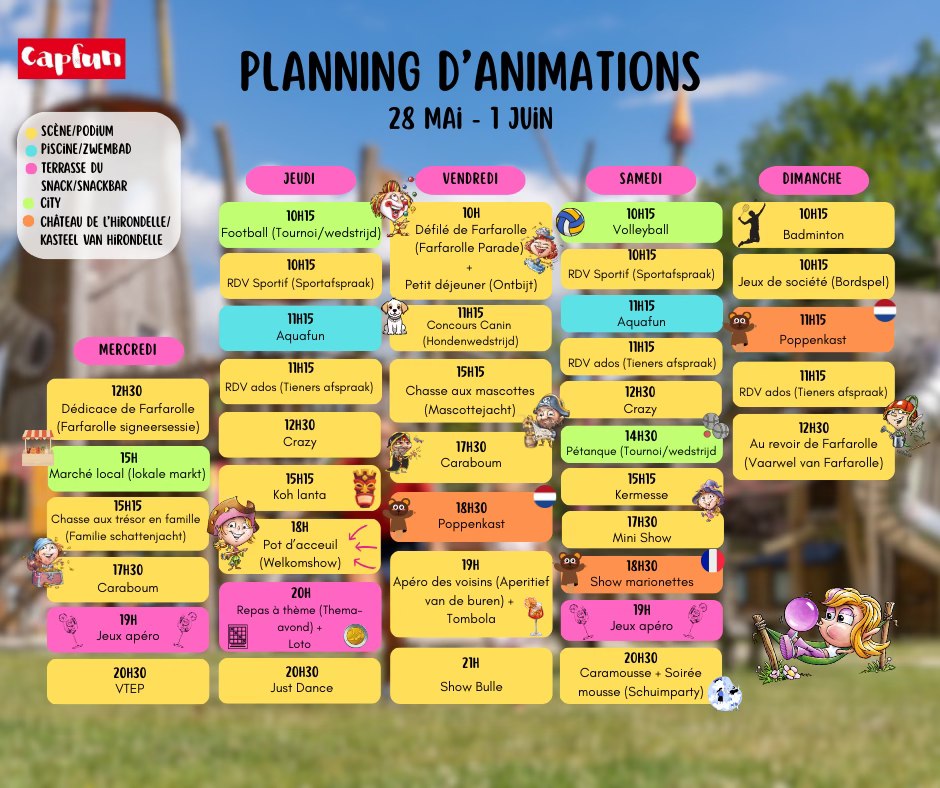 Capfun

PLANNING D'ANIMATIONS
28 MAI - 1 JUIN

SCÈNE/PODIUM
PISCINE/ZWEMBAD
TERRASSE DU SNACK/SNACKBAR
CITY
CHÂTEAU DE L'HIRONDELLE/ KASTEEL VAN HIRONDELLE

MERCREDI

12H30
Dédicace de Farfarolle (Farfarolle signeersessie)

15H
Marché local (lokale markt)

15H15
Chasse aux trésor en famille (Familie schattenjacht)

17H30
Caraboum

19H
Jeux apéro

20H30
VTEP

JEUDI

10H15
Football (Tournoi/wedstrijd)

10H15
RDV Sportif (Sportafspraak)

11H15
Aquafun

11H15
RDV ados (Tieners afspraak)

12H30
Crazy

15H15
Koh lanta

18H
Pot d'acceuil (Welkomshow)

20H
Repas à thème (Thema-avond) + Loto

20H30
Just Dance

VENDREDI

10H
Défilé de Farfarolle (Farfarolle Parade) + Petit déjeuner (Ontbijt)

11H15
Concours Canin (Hondenwedstrijd)

15H15
Chasse aux mascottes (Mascottejacht)

17H30
Caraboum

18H30
Poppenkast

19H
Apéro des voisins (Aperitief van de buren) + Tombola

21H
Show Bulle

SAMEDI

10H15
Volleyball

10H15
RDV Sportif (Sportafspraak)

11H15
Aquafun

11H15
RDV ados (Tieners afspraak)

12H30
Crazy

14H30
Pétanque (Tournoi/wedstrijd

15H15
Kermesse

17H30
Mini Show

18H30
Show marionettes

19H
Jeux apéro

20H30
Caramousse + Soirée mousse (Schuimparty)

DIMANCHE

10H15
Badminton

10H15
Jeux de société (Bordspel)

11H15
Poppenkast

11H15
RDV ados (Tieners afspraak)

12H30
Au revoir de Farfarolle (Vaarwel van Farfarolle)